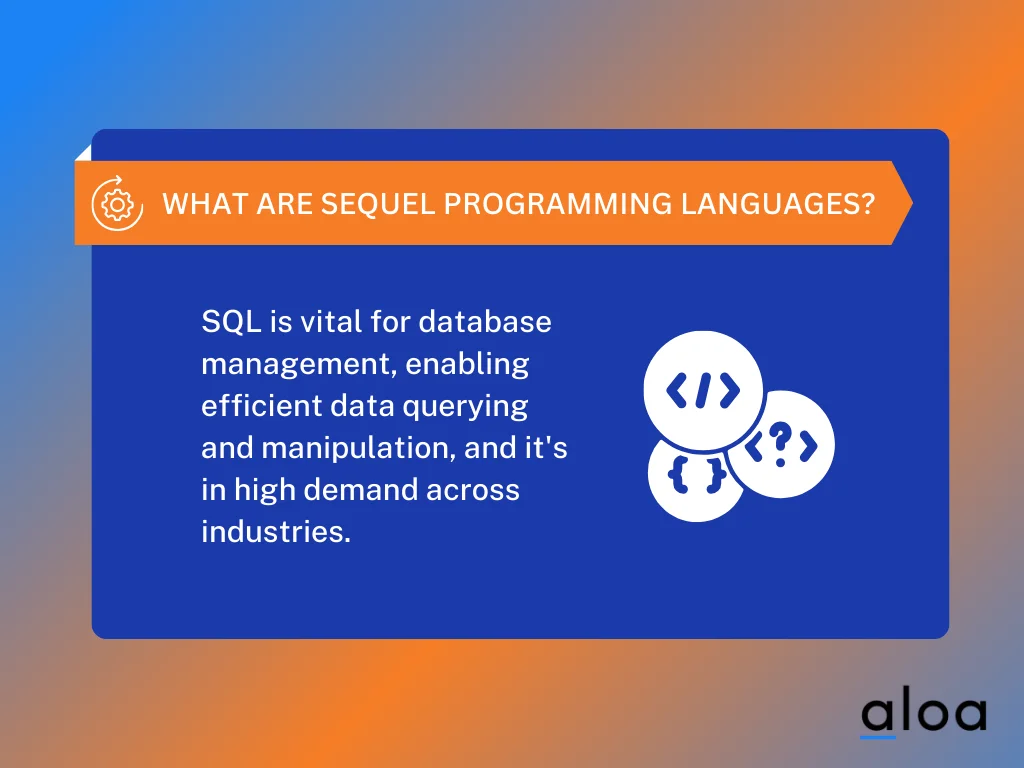 WHAT ARE SEQUEL PROGRAMMING LANGUAGES?

SQL is vital for database management, enabling efficient data querying and manipulation, and it's in high demand across industries.

</>

<?>

{ }

aloa